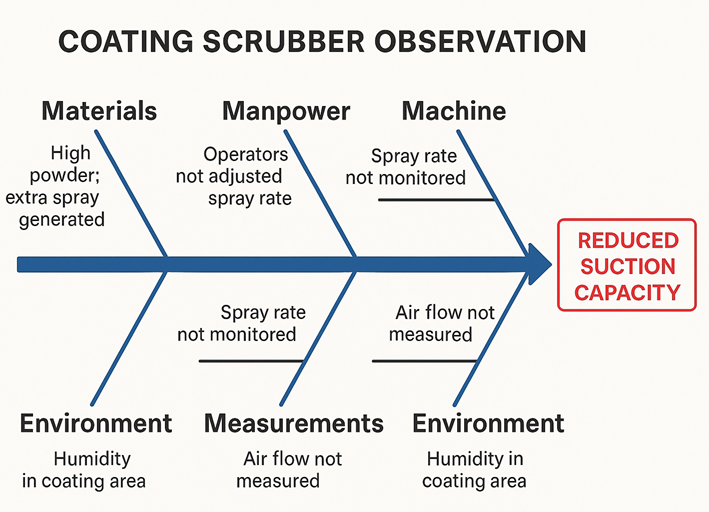 COATING SCRUBBER OBSERVATION

Materials

High powder; extra spray generated

Manpower

Operators not adjusted spray rate

Machine

Spray rate not monitored

REDUCED SUCTION CAPACITY

Spray rate not monitored

Air flow not measured

Environment

Humidity in coating area

Measurements

Air flow not measured

Environment

Humidity in coating area